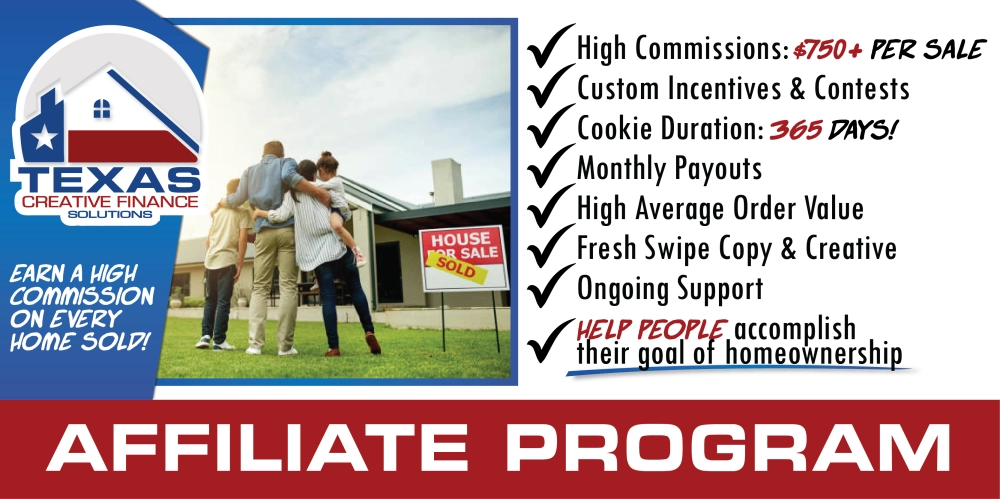 TEXAS
CREATIVE FINANCE
SOLUTIONS

EARN A HIGH COMMISSION ON EVERY HOME SOLD!

HOUSE FOR SALE
SOLD

High Commissions: $750+ PER SALE
Custom Incentives & Contests
Cookie Duration: 365 DAYS!
Monthly Payouts
High Average Order Value
Fresh Swipe Copy & Creative
Ongoing Support
HELP PEOPLE accomplish their goal of homeownership

AFFILIATE PROGRAM